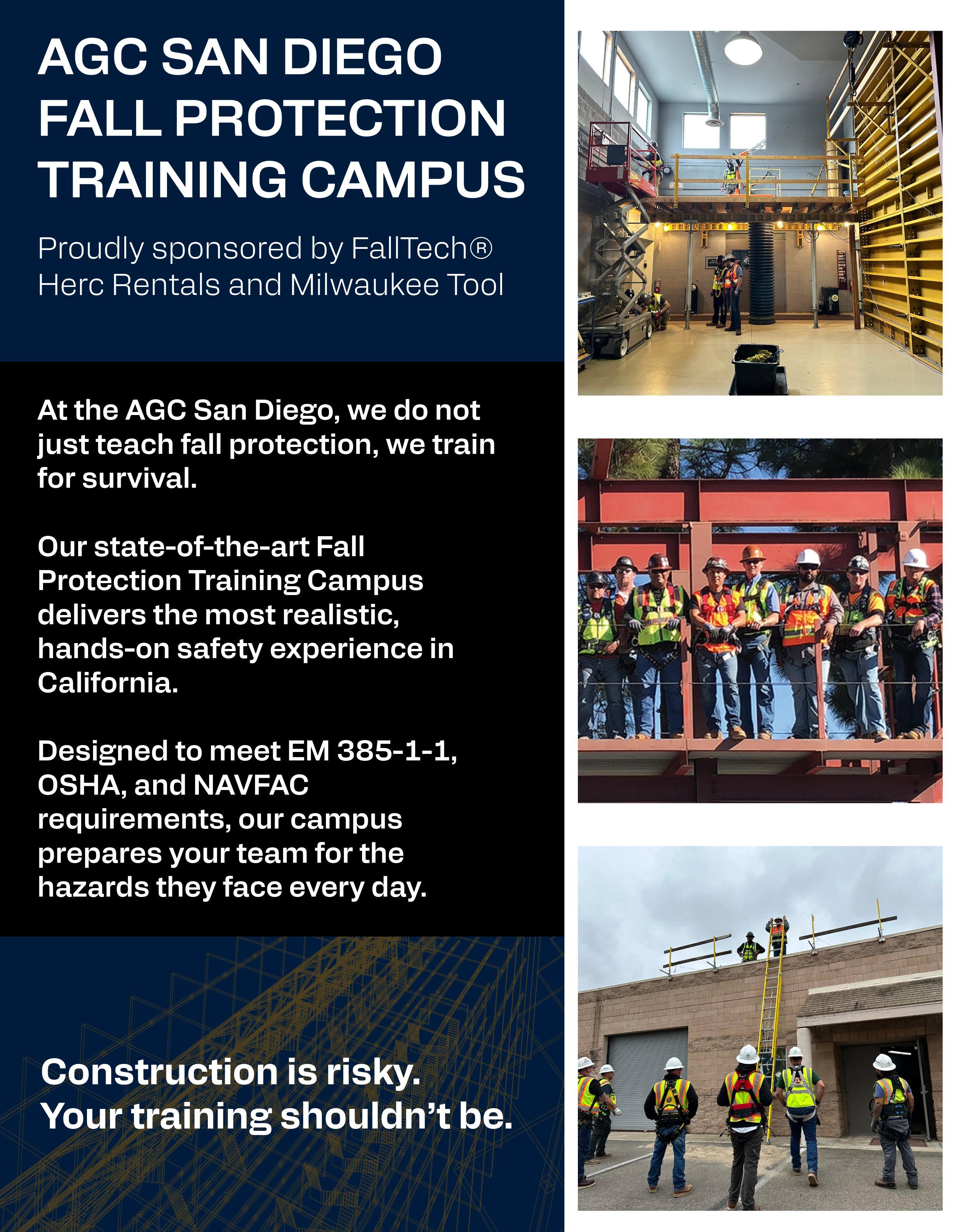 AGC SAN DIEGO FALL PROTECTION TRAINING CAMPUS

Proudly sponsored by FallTech® Herc Rentals and Milwaukee Tool

At the AGC San Diego, we do not just teach fall protection, we train for survival.

Our state-of-the-art Fall Protection Training Campus delivers the most realistic, hands-on safety experience in California.

Designed to meet EM 385-1-1, OSHA, and NAVFAC requirements, our campus prepares your team for the hazards they face every day.

Construction is risky.
Your training shouldn't be.